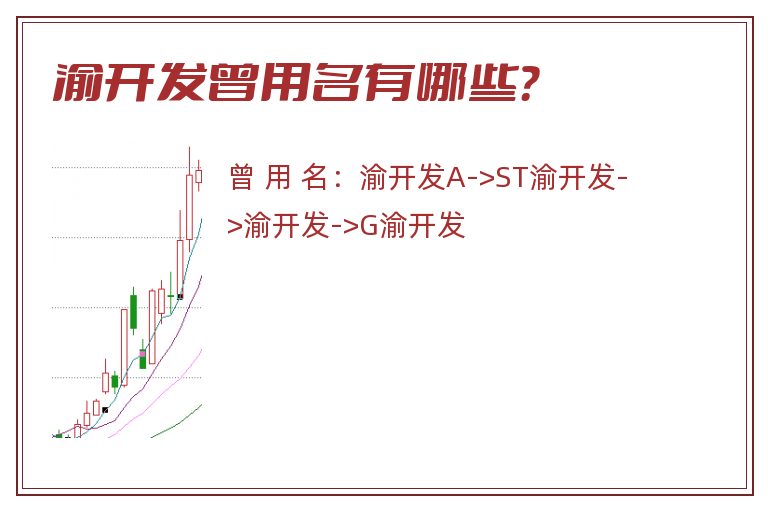 渝开发曾用名有哪些?

曾 用 名：渝开发A->ST渝开发->渝开发->G渝开发